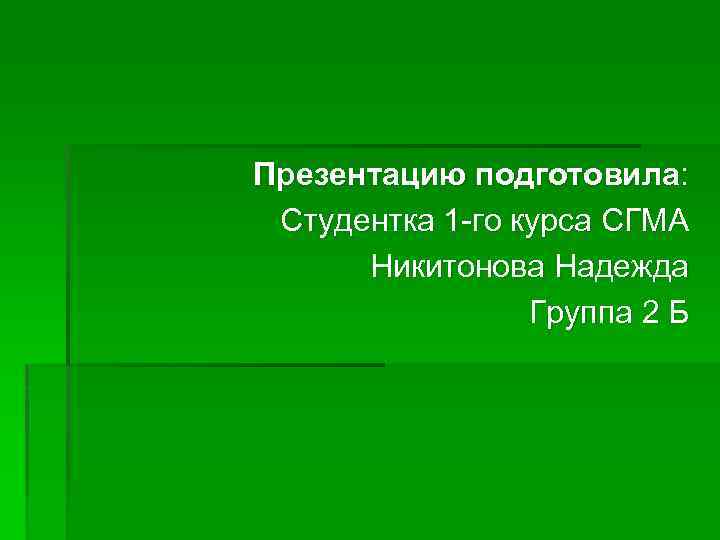 Презентацию подготовила:
Студентка 1-го курса СГМА
Никитонова Надежда
Группа 2 Б